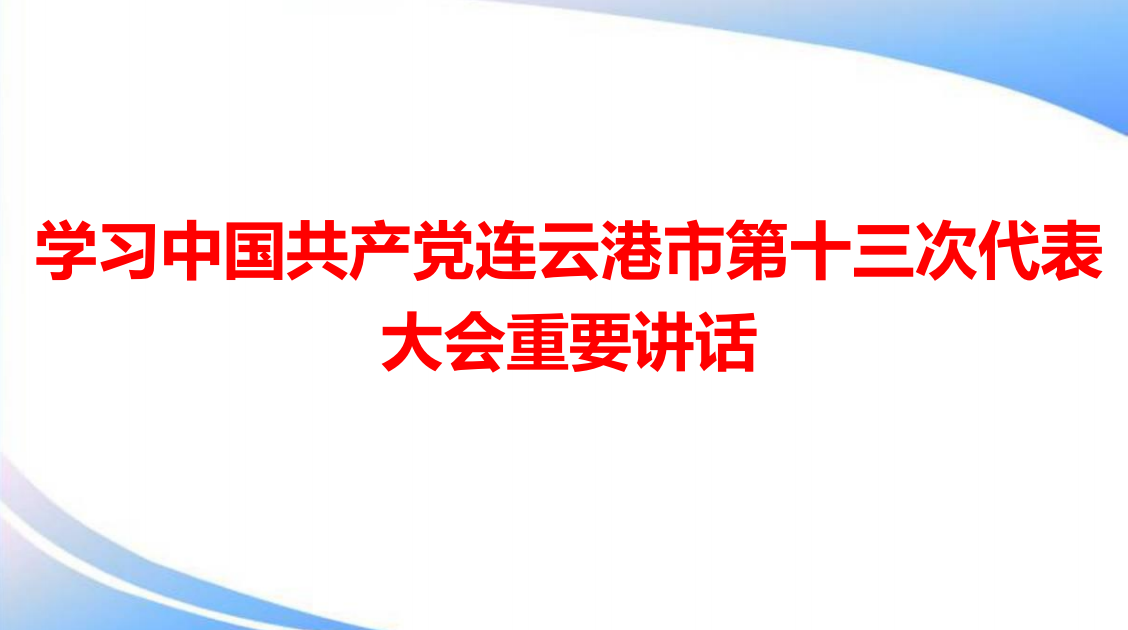 学习中国共产党连云港市第十三次代表大会重要讲话